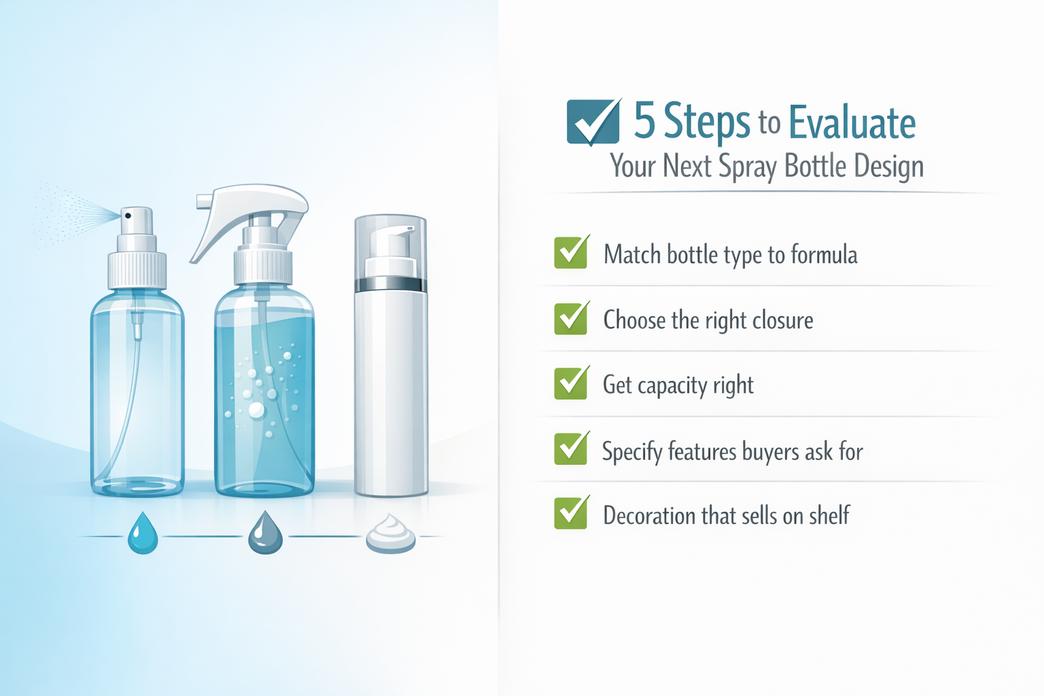 5 Steps to Evaluate
Your Next Spray Bottle Design

Match bottle type to formula

Choose the right closure

Get capacity right

Specify features buyers ask for

Decoration that sells on shelf